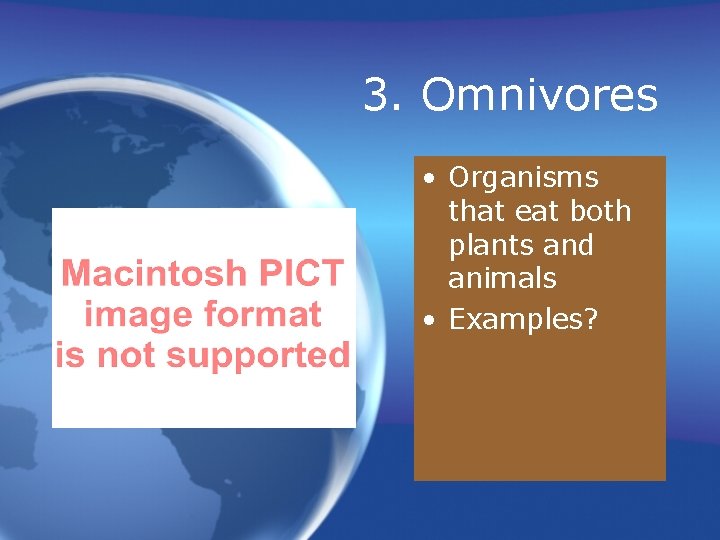 3. Omnivores

Macintosh PICT image format is not supported

• Organisms that eat both plants and animals
• Examples?